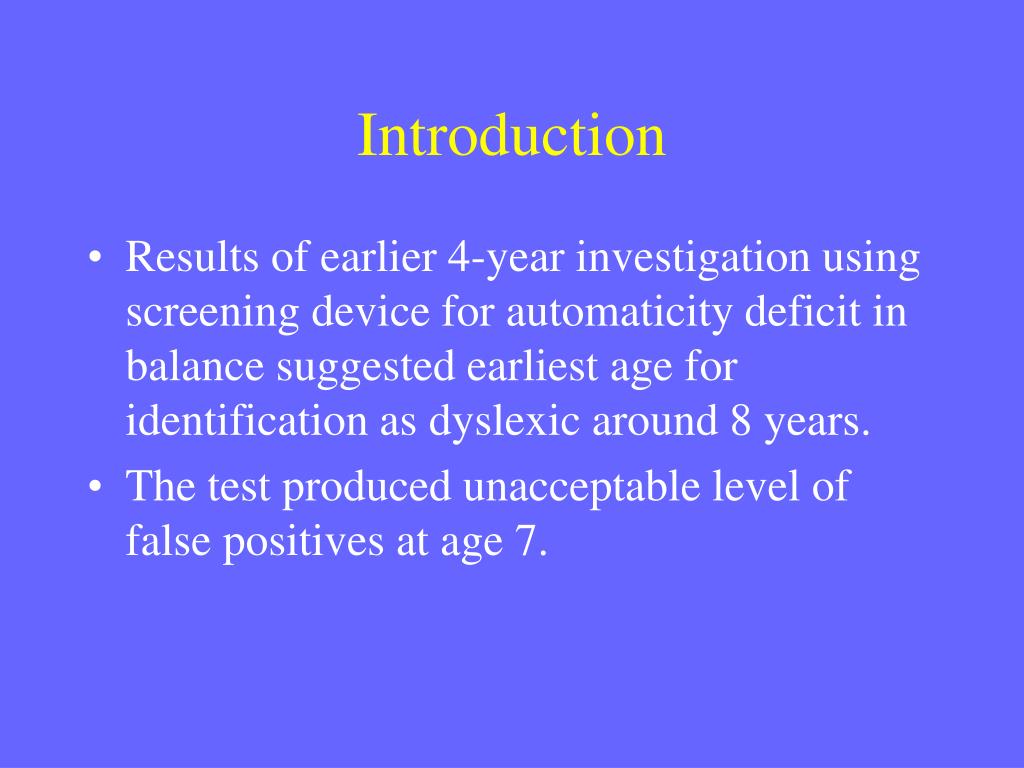 Introduction

• Results of earlier 4-year investigation using screening device for automaticity deficit in balance suggested earliest age for identification as dyslexic around 8 years.

• The test produced unacceptable level of false positives at age 7.